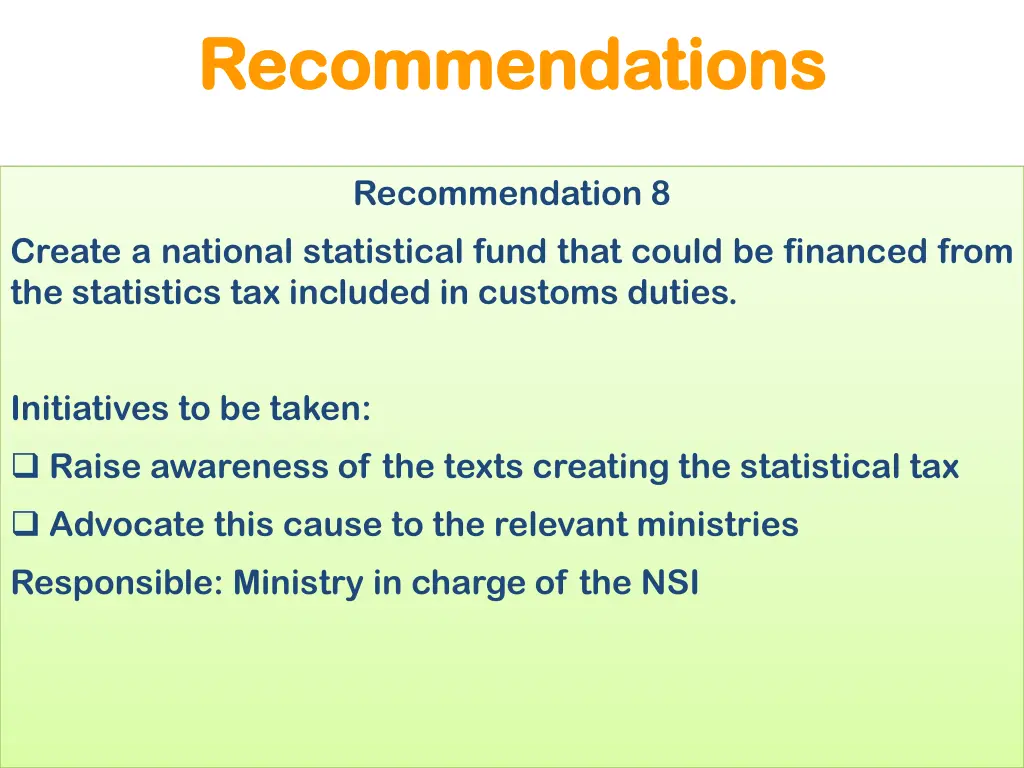 Recommendations

Recommendation 8

Create a national statistical fund that could be financed from the statistics tax included in customs duties.

Initiatives to be taken:

❑ Raise awareness of the texts creating the statistical tax

❑ Advocate this cause to the relevant ministries

Responsible: Ministry in charge of the NSI